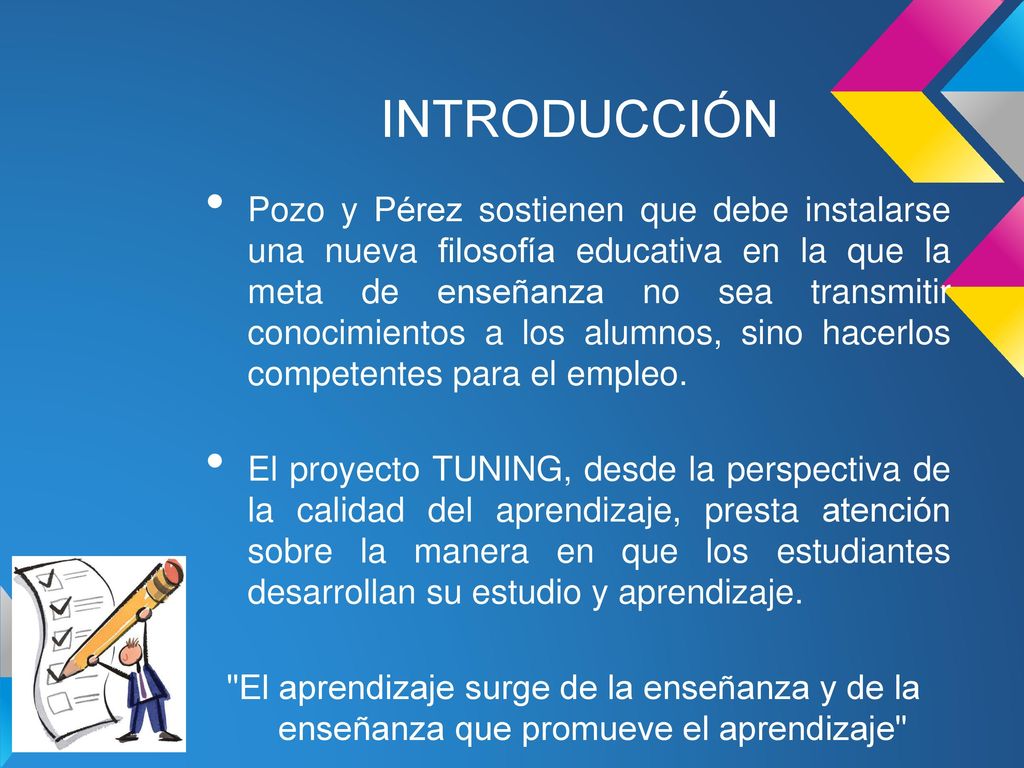 INTRODUCCIÓN

• Pozo y Pérez sostienen que debe instalarse una nueva filosofía educativa en la que la meta de enseñanza no sea transmitir conocimientos a los alumnos, sino hacerlos competentes para el empleo.

• El proyecto TUNING, desde la perspectiva de la calidad del aprendizaje, presta atención sobre la manera en que los estudiantes desarrollan su estudio y aprendizaje.

"El aprendizaje surge de la enseñanza y de la enseñanza que promueve el aprendizaje"